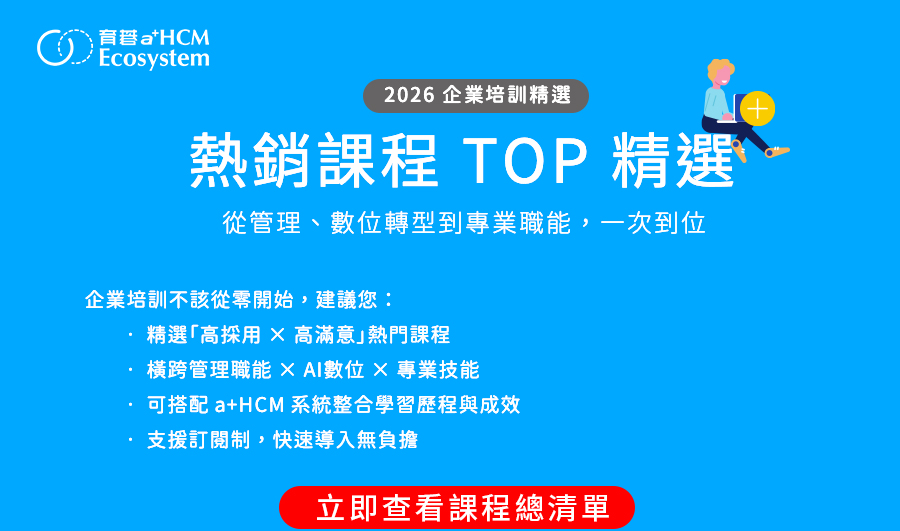 育碁 a⁺HCM
Ecosystem

2026 企業培訓精選

熱銷課程 TOP 精選

從管理、數位轉型到專業職能，一次到位

企業培訓不該從零開始，建議您：

· 精選「高採用 × 高滿意」熱門課程

· 橫跨管理職能 × AI數位 × 專業技能

· 可搭配 a+HCM 系統整合學習歷程與成效

· 支援訂閱制，快速導入無負擔

立即查看課程總清單